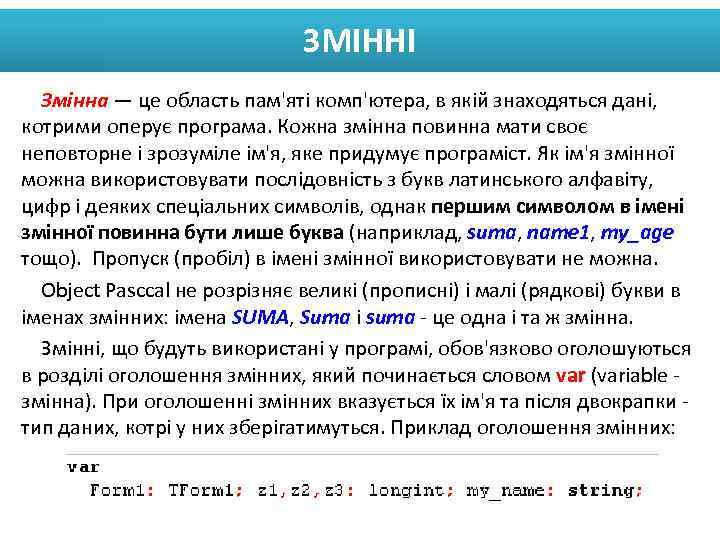 ЗМІННІ

Змінна — це область пам'яті комп'ютера, в якій знаходяться дані, котрими оперує програма. Кожна змінна повинна мати своє неповторне і зрозуміле ім'я, яке придумує програміст. Як ім'я змінної можна використовувати послідовність з букв латинського алфавіту, цифр і деяких спеціальних символів, однак першим символом в імені змінної повинна бути лише буква (наприклад, suma, name1, my_age тощо). Пропуск (пробіл) в імені змінної використовувати не можна.

Object Pasccal не розрізняє великі (прописні) і малі (рядкові) букви в іменах змінних: імена SUMA, Suma і suma - це одна і та ж змінна.

Змінні, що будуть використані у програмі, обов'язково оголошуються в розділі оголошення змінних, який починається словом var (variable - змінна). При оголошенні змінних вказується їх ім'я та після двокрапки - тип даних, котрі у них зберігатимуться. Приклад оголошення змінних:

var
  Form1: TForm1; z1,z2,z3: longint; my_name: string;